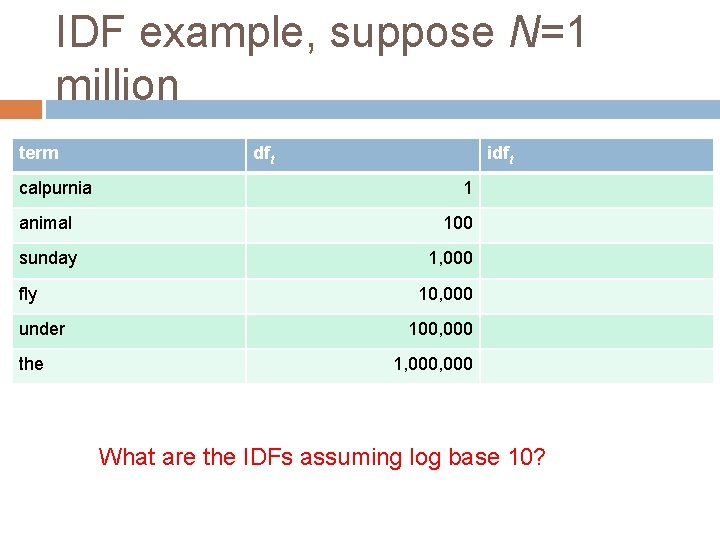 IDF example, suppose $N$=1 million

| term | df$_t$ | idf$_t$ |
|---|---|---|
| calpurnia | 1 | |
| animal | 100 | |
| sunday | 1,000 | |
| fly | 10,000 | |
| under | 100,000 | |
| the | 1,000,000 | |

What are the IDFs assuming log base 10?